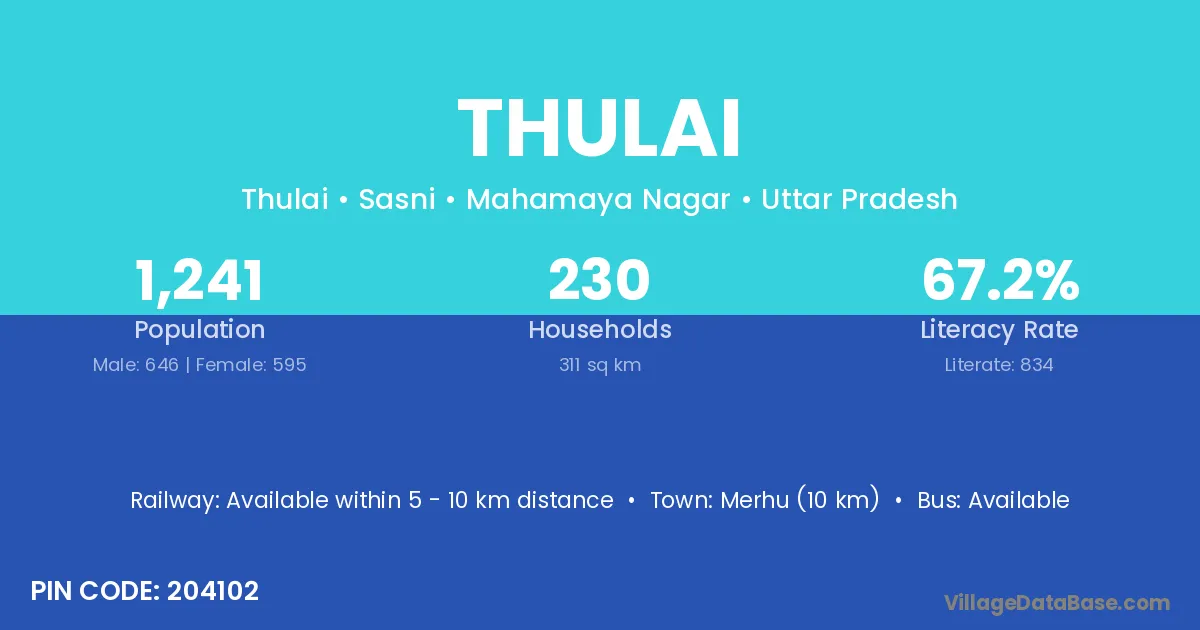 THULAI

Thulai • Sasni • Mahamaya Nagar • Uttar Pradesh

1,241
Population
Male: 646 | Female: 595

230
Households
311 sq km

67.2%
Literacy Rate
Literate: 834

Railway: Available within 5 - 10 km distance • Town: Merhu (10 km) • Bus: Available

PIN CODE: 204102

VillageDataBase.com